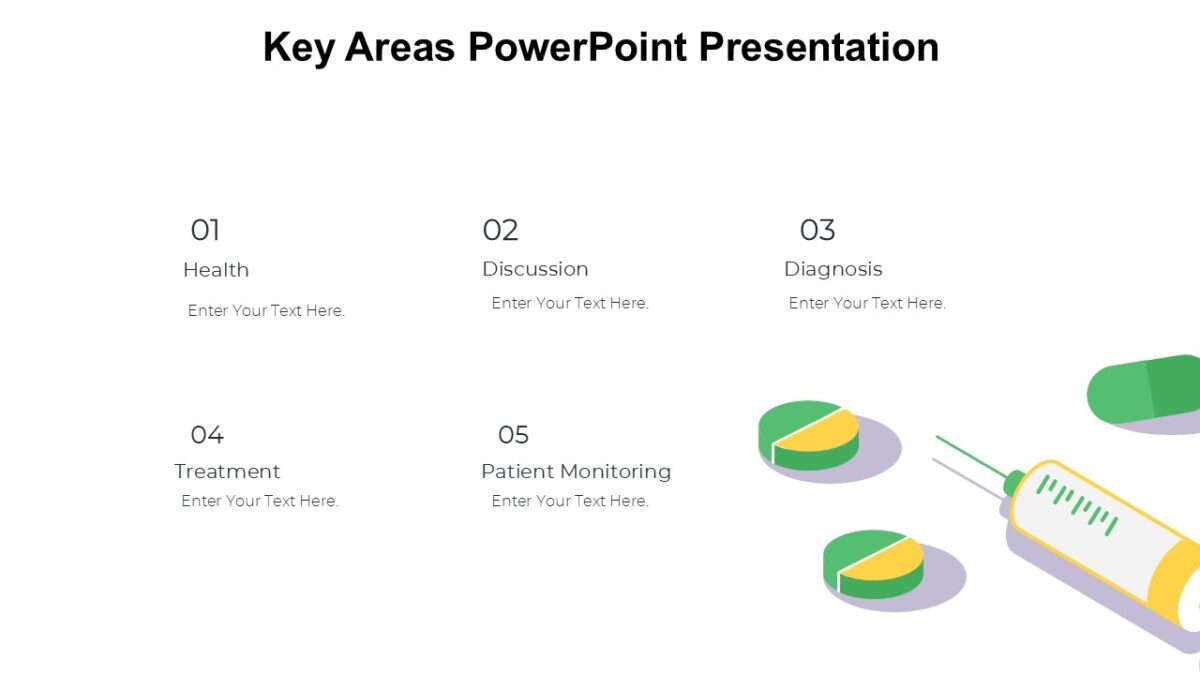 Key Areas PowerPoint Presentation

01
Health
Enter Your Text Here.

02
Discussion
Enter Your Text Here.

03
Diagnosis
Enter Your Text Here.

04
Treatment
Enter Your Text Here.

05
Patient Monitoring
Enter Your Text Here.